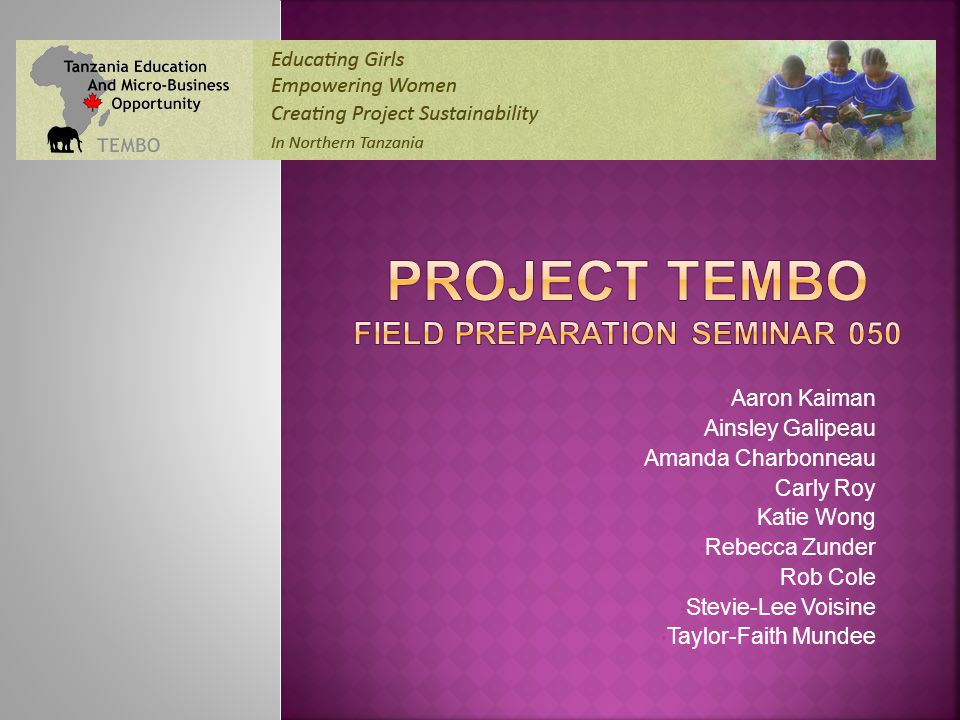 Tanzania Education And Micro-Business Opportunity

TEMBO

Educating Girls
Empowering Women
Creating Project Sustainability
In Northern Tanzania

PROJECT TEMBO
FIELD PREPARATION SEMINAR 050

Aaron Kaiman
Ainsley Galipeau
Amanda Charbonneau
Carly Roy
Katie Wong
Rebecca Zunder
Rob Cole
Stevie-Lee Voisine
Taylor-Faith Mundee